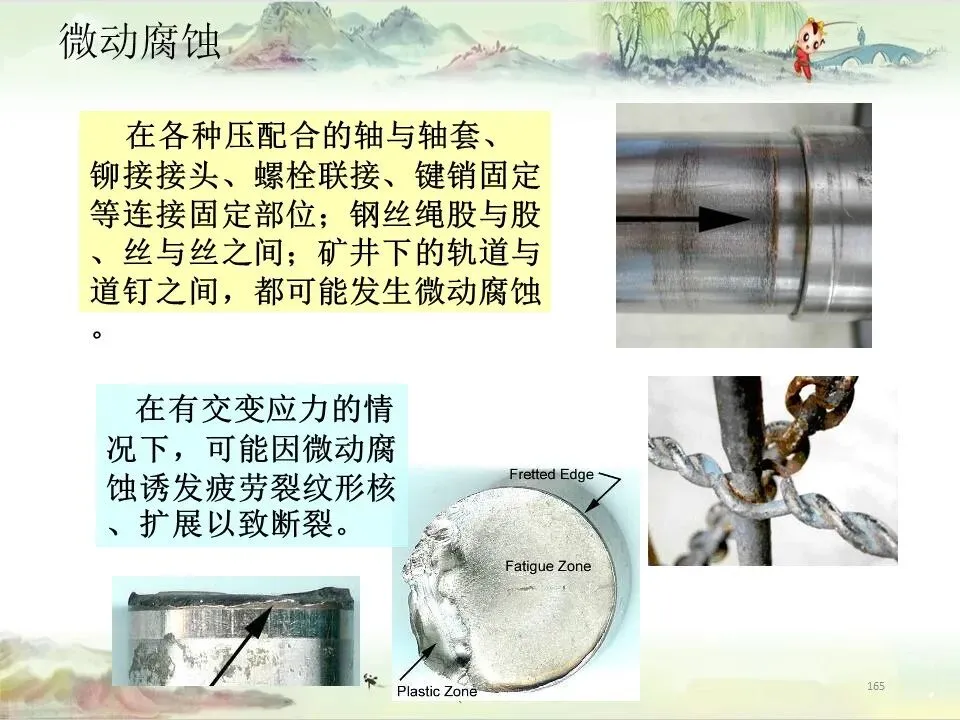 微动腐蚀

在各种压配合的轴与轴套、铆接接头、螺栓联接、键销固定等连接固定部位；钢丝绳股与股、丝与丝之间；矿井下的轨道与道钉之间，都可能发生微动腐蚀。

在有交变应力的情况下，可能因微动腐蚀诱发疲劳裂纹形核、扩展以致断裂。

Fretted Edge

Fatigue Zone

Plastic Zone

165